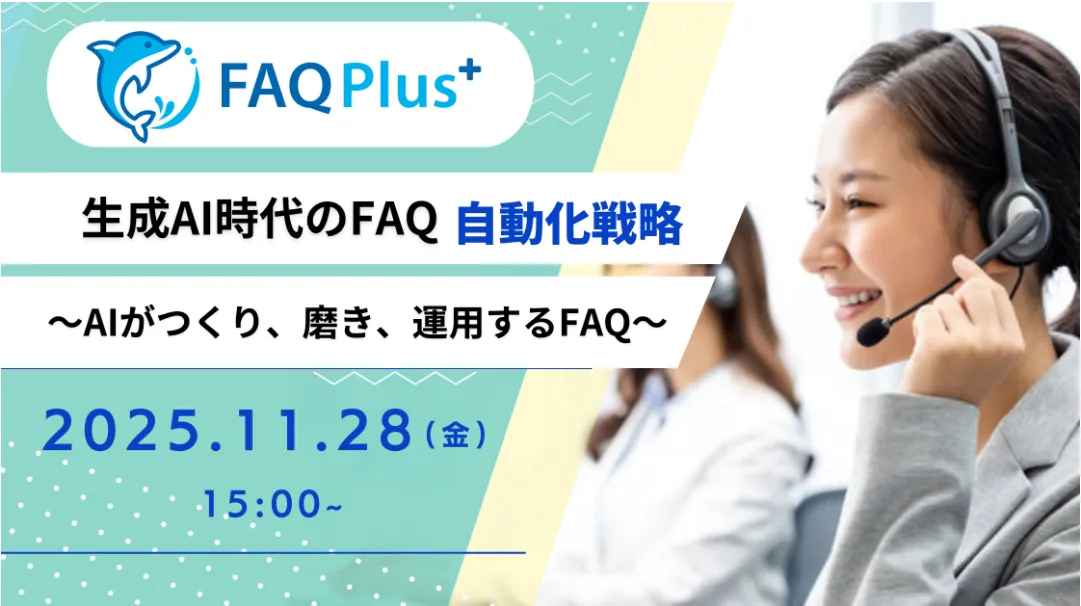 FAQ Plus⁺

生成AI時代のFAQ 自動化戦略

〜AIがつくり、磨き、運用するFAQ〜

2025.11.28（金）

15:00~